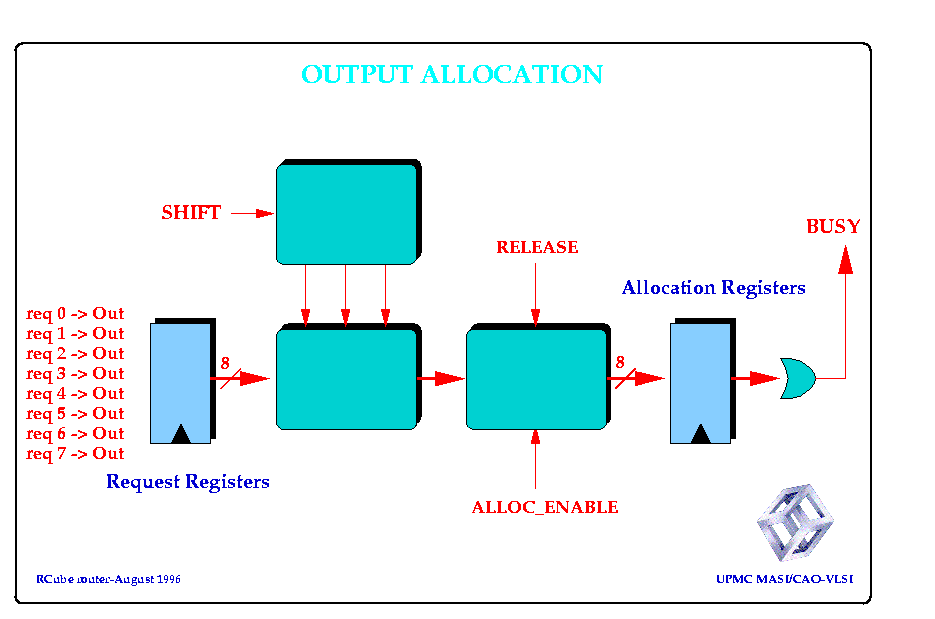 OUTPUT ALLOCATION

SHIFT

RELEASE

BUSY

Allocation Registers

req 0 -> Out
req 1 -> Out
req 2 -> Out
req 3 -> Out
req 4 -> Out
req 5 -> Out
req 6 -> Out
req 7 -> Out

8

8

Request Registers

ALLOC_ENABLE

RCube router-August 1996

UPMC MASI/CAO-VLSI